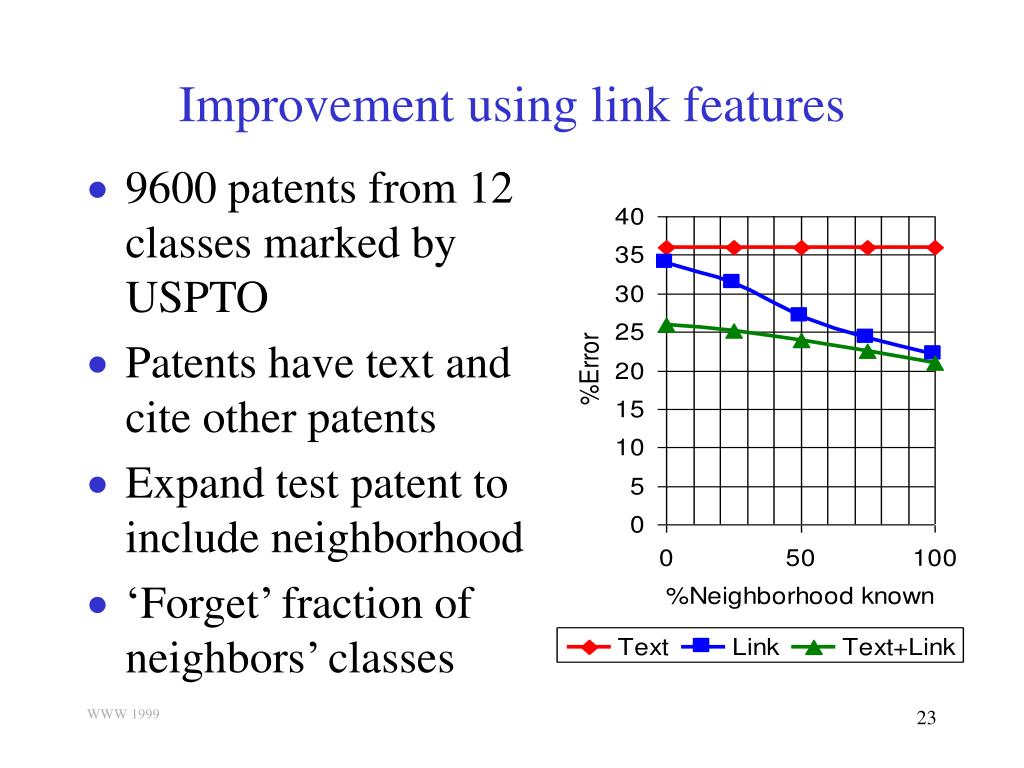 Improvement using link features

• 9600 patents from 12 classes marked by USPTO
• Patents have text and cite other patents
• Expand test patent to include neighborhood
• ‘Forget’ fraction of neighbors’ classes

40
35
30
25
20
15
10
5
0
%Error
0
50
100
%Neighborhood known
Text
Link
Text+Link

WWW 1999

23